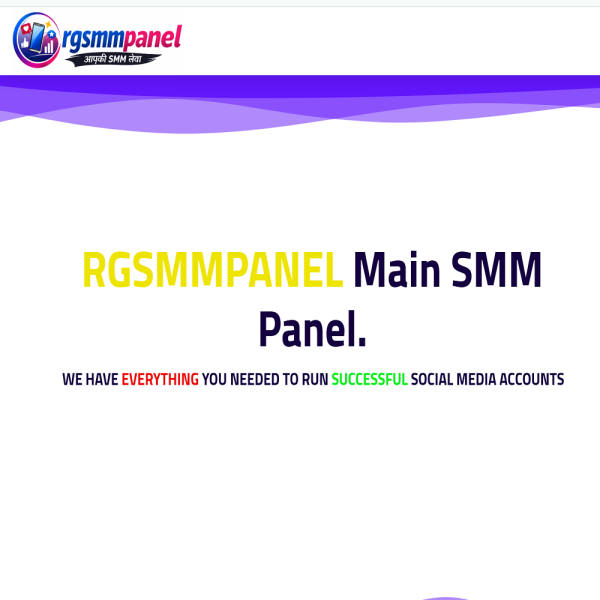 rgsmmpanel
आपकी SMM सेवा

RGSMMPANEL Main SMM Panel.

WE HAVE EVERYTHING YOU NEEDED TO RUN SUCCESSFUL SOCIAL MEDIA ACCOUNTS